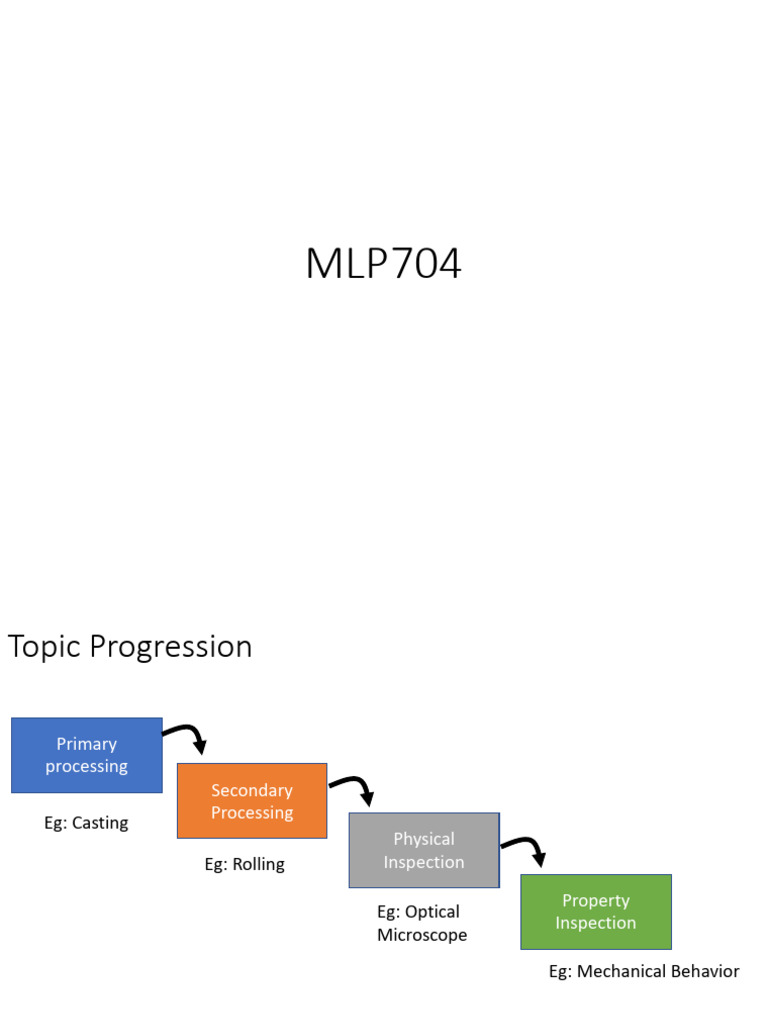 MLP704

Topic Progression

Primary processing

Eg: Casting

Secondary Processing

Eg: Rolling

Physical Inspection

Eg: Optical Microscope

Property Inspection

Eg: Mechanical Behavior